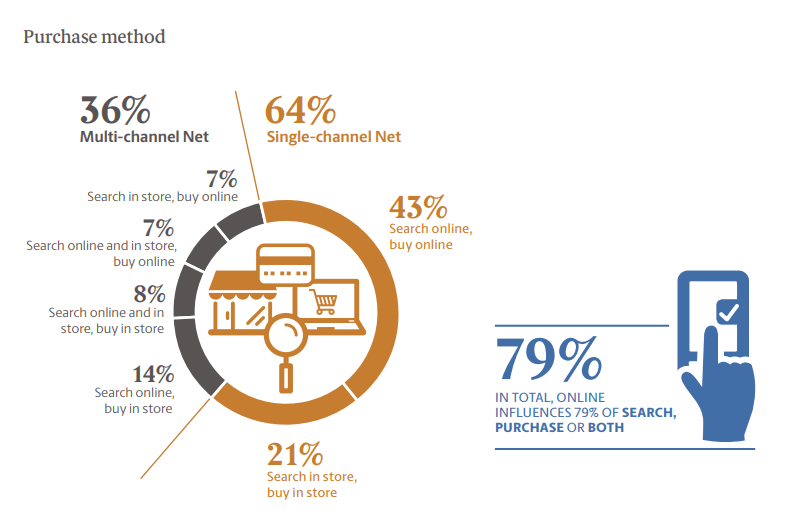 Purchase method

36%
Multi-channel Net

64%
Single-channel Net

7%
Search in store, buy online

7%
Search online and in store, buy online

8%
Search online and in store, buy in store

14%
Search online, buy in store

43%
Search online, buy online

21%
Search in store, buy in store

79%
IN TOTAL, ONLINE INFLUENCES 79% OF SEARCH, PURCHASE OR BOTH